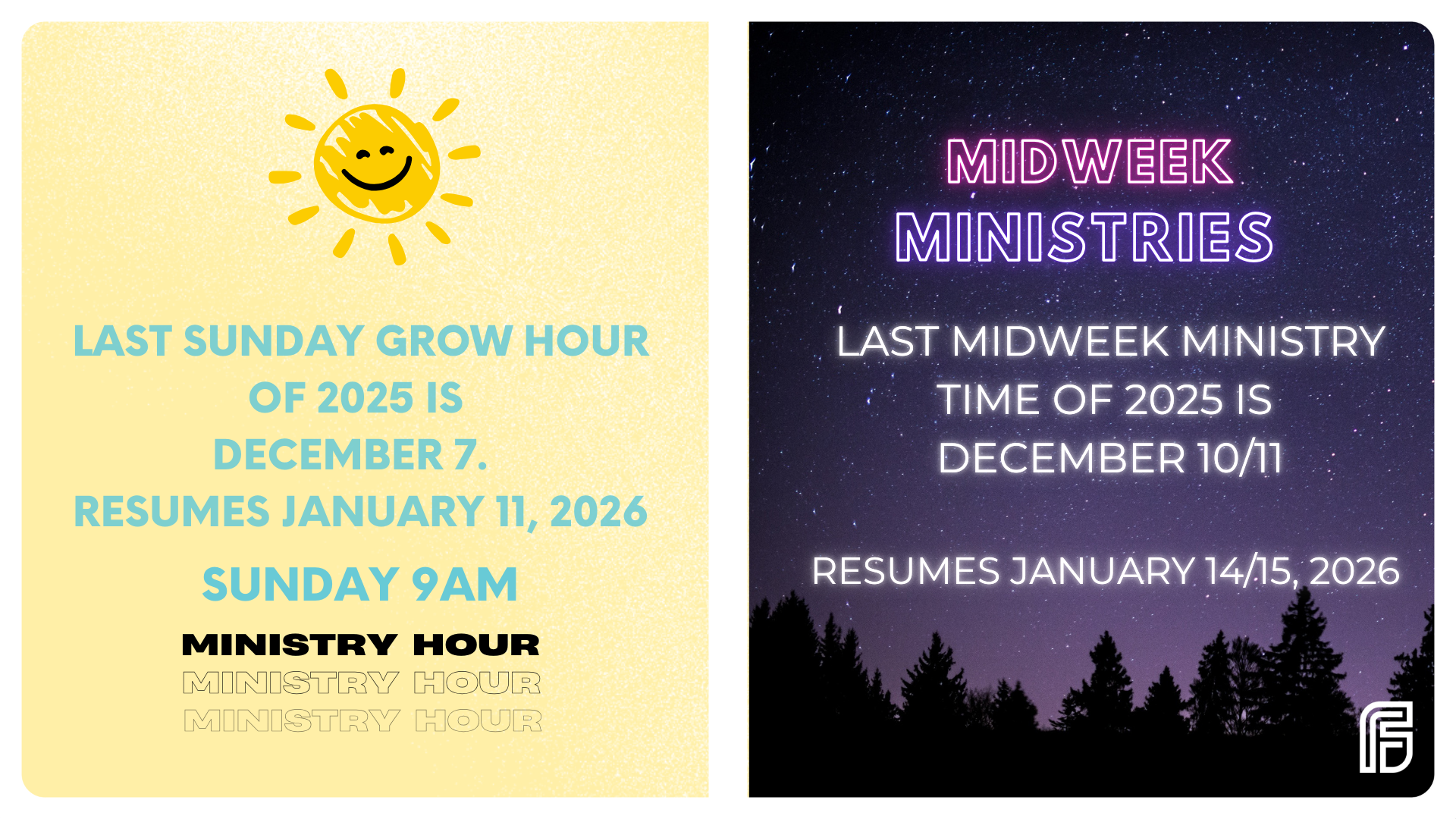 LAST SUNDAY GROW HOUR OF 2025 IS DECEMBER 7.
RESUMES JANUARY 11, 2026

SUNDAY 9AM

MINISTRY HOUR
MINISTRY HOUR
MINISTRY HOUR

MIDWEEK MINISTRIES

LAST MIDWEEK MINISTRY TIME OF 2025 IS DECEMBER 10/11

RESUMES JANUARY 14/15, 2026